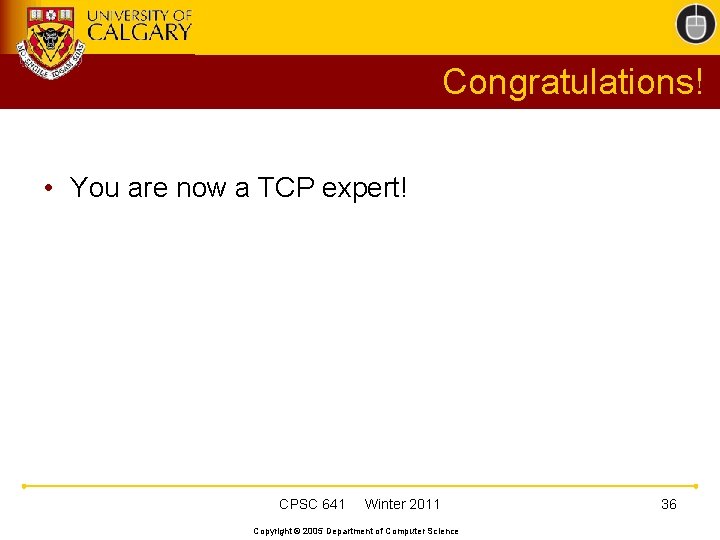 UNIVERSITY OF CALGARY

Congratulations!

• You are now a TCP expert!

CPSC 641 Winter 2011

36

Copyright © 2005 Department of Computer Science